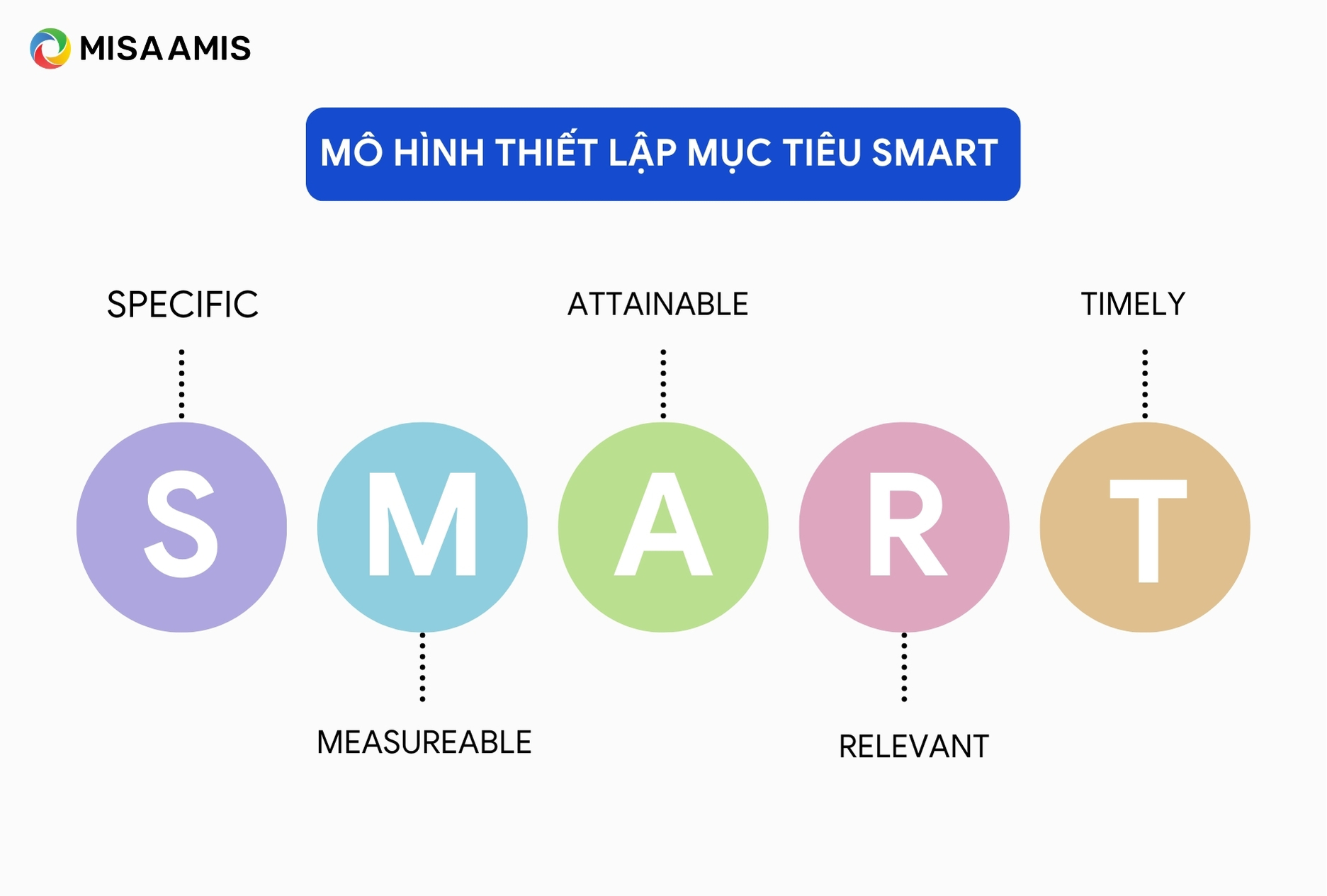 MISA AMIS

MÔ HÌNH THIẾT LẬP MỤC TIÊU SMART

SPECIFIC

ATTAINABLE

TIMELY

S

M

A

R

T

MEASUREABLE

RELEVANT